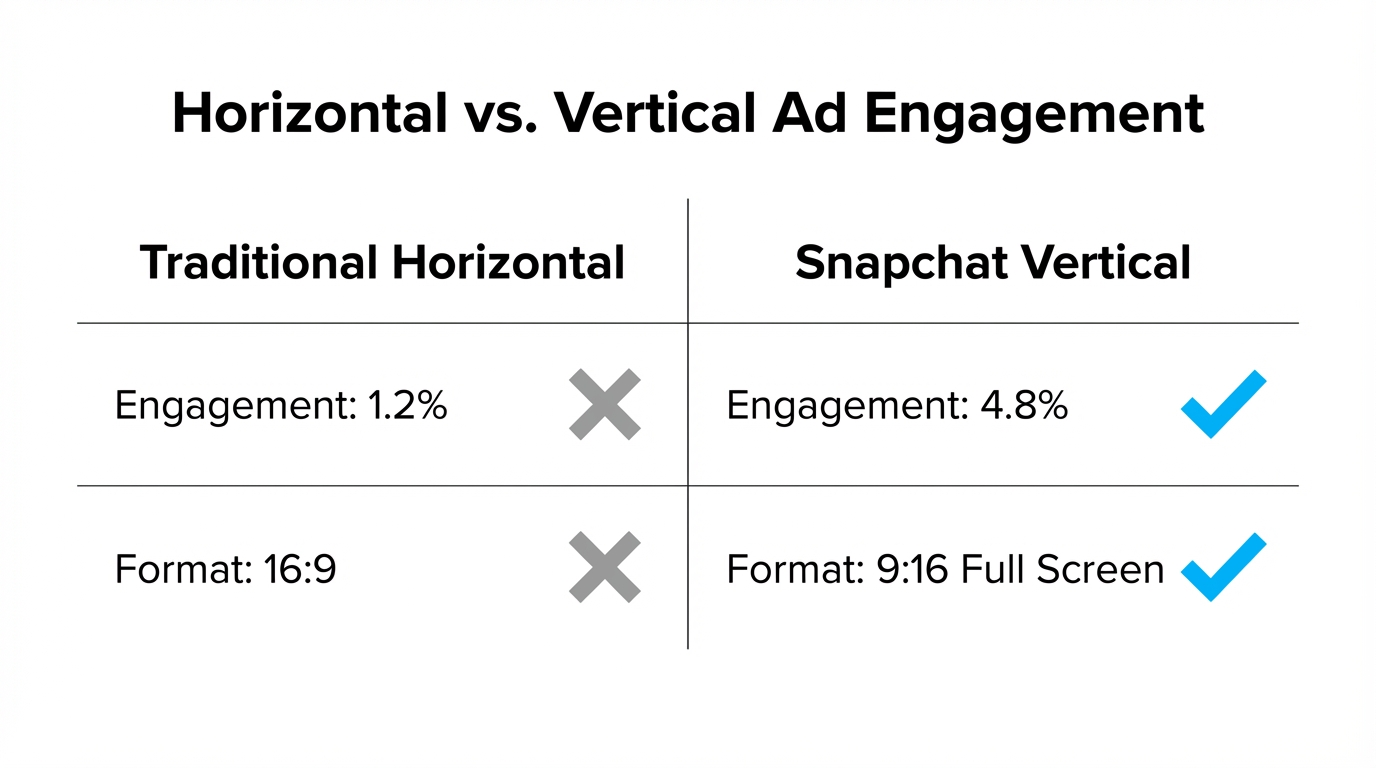 Horizontal vs. Vertical Ad Engagement

| Traditional Horizontal | Snapchat Vertical |
|---|---|
| Engagement: 1.2% | Engagement: 4.8% |
| Format: 16:9 | Format: 9:16 Full Screen |